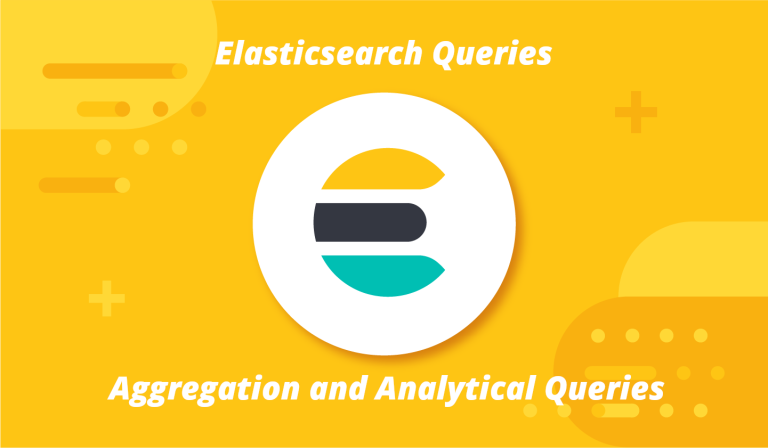 Elasticsearch Queries

Aggregation and Analytical Queries